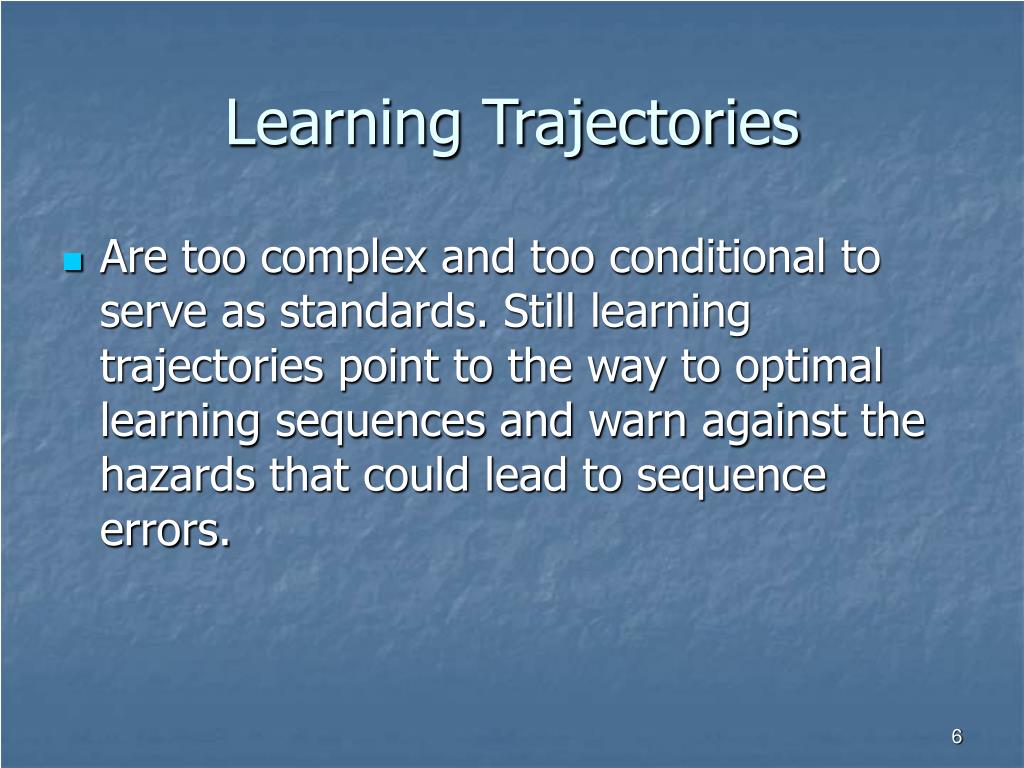 Learning Trajectories

Are too complex and too conditional to serve as standards. Still learning trajectories point to the way to optimal learning sequences and warn against the hazards that could lead to sequence errors.

6